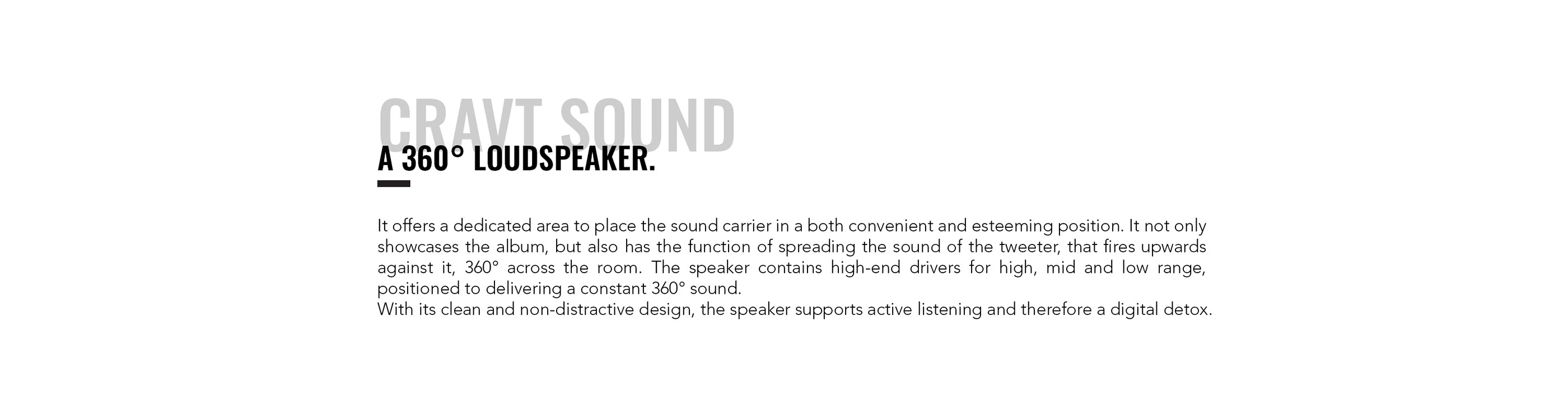 CRAVT SOUND
A 360° LOUDSPEAKER.

It offers a dedicated area to place the sound carrier in a both convenient and esteeming position. It not only showcases the album, but also has the function of spreading the sound of the tweeter, that fires upwards against it, 360° across the room. The speaker contains high-end drivers for high, mid and low range, positioned to delivering a constant 360° sound.
With its clean and non-distractive design, the speaker supports active listening and therefore a digital detox.